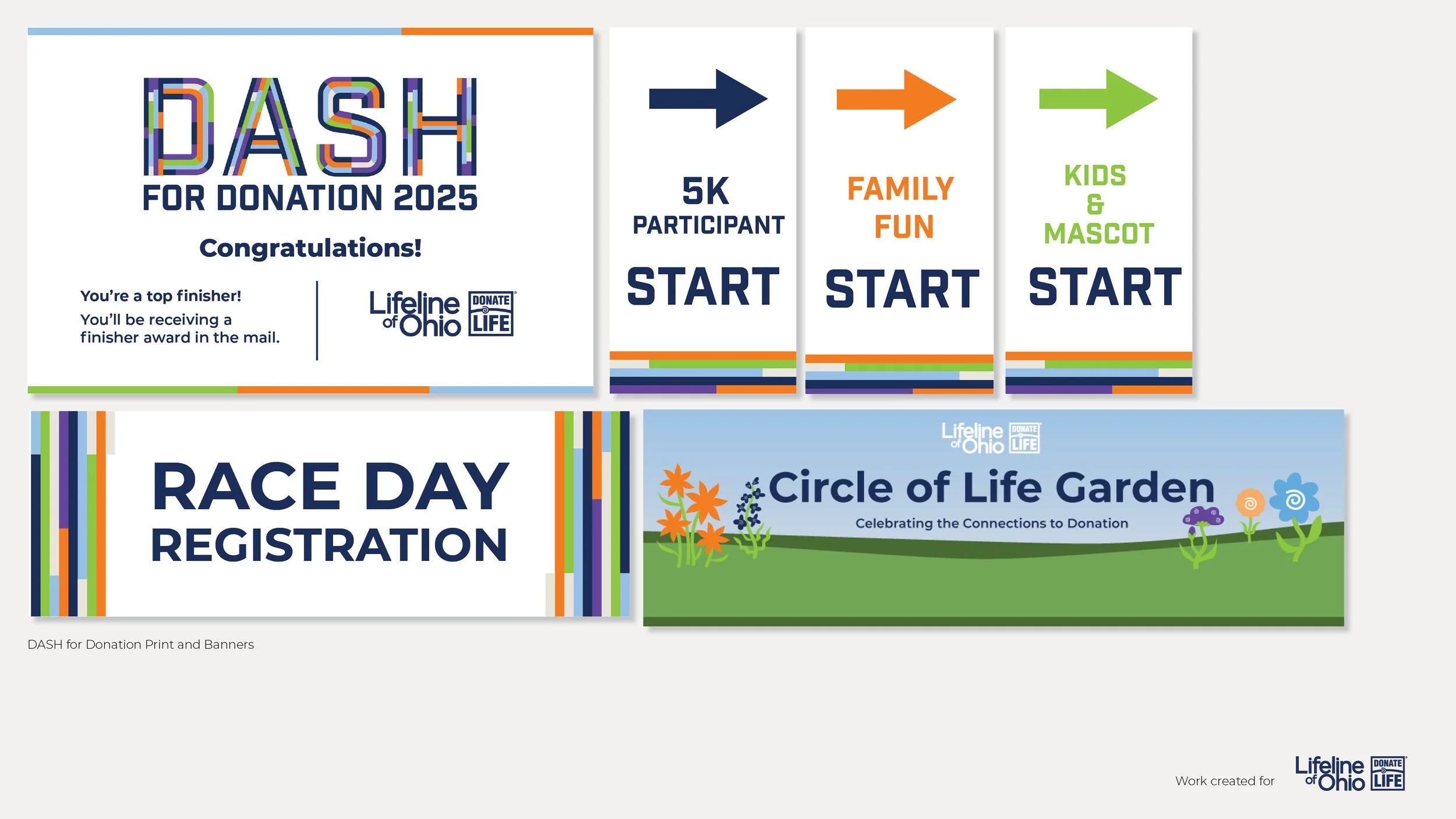 DASH
FOR DONATION 2025

Congratulations!

You're a top finisher!
You'll be receiving a finisher award in the mail.

Lifeline of Ohio DONATE LIFE

5K
PARTICIPANT
START

FAMILY
FUN
START

KIDS
&
MASCOT
START

RACE DAY
REGISTRATION

Lifeline of Ohio DONATE LIFE
Circle of Life Garden
Celebrating the Connections to Donation

DASH for Donation Print and Banners

Work created for Lifeline of Ohio DONATE LIFE